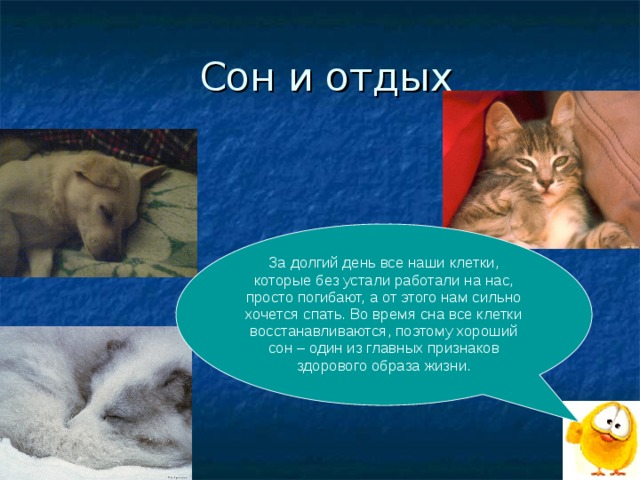 Сон и отдых

За долгий день все наши клетки, которые без устали работали на нас, просто погибают, а от этого нам сильно хочется спать. Во время сна все клетки восстанавливаются, поэтому хороший сон – один из главных признаков здорового образа жизни.